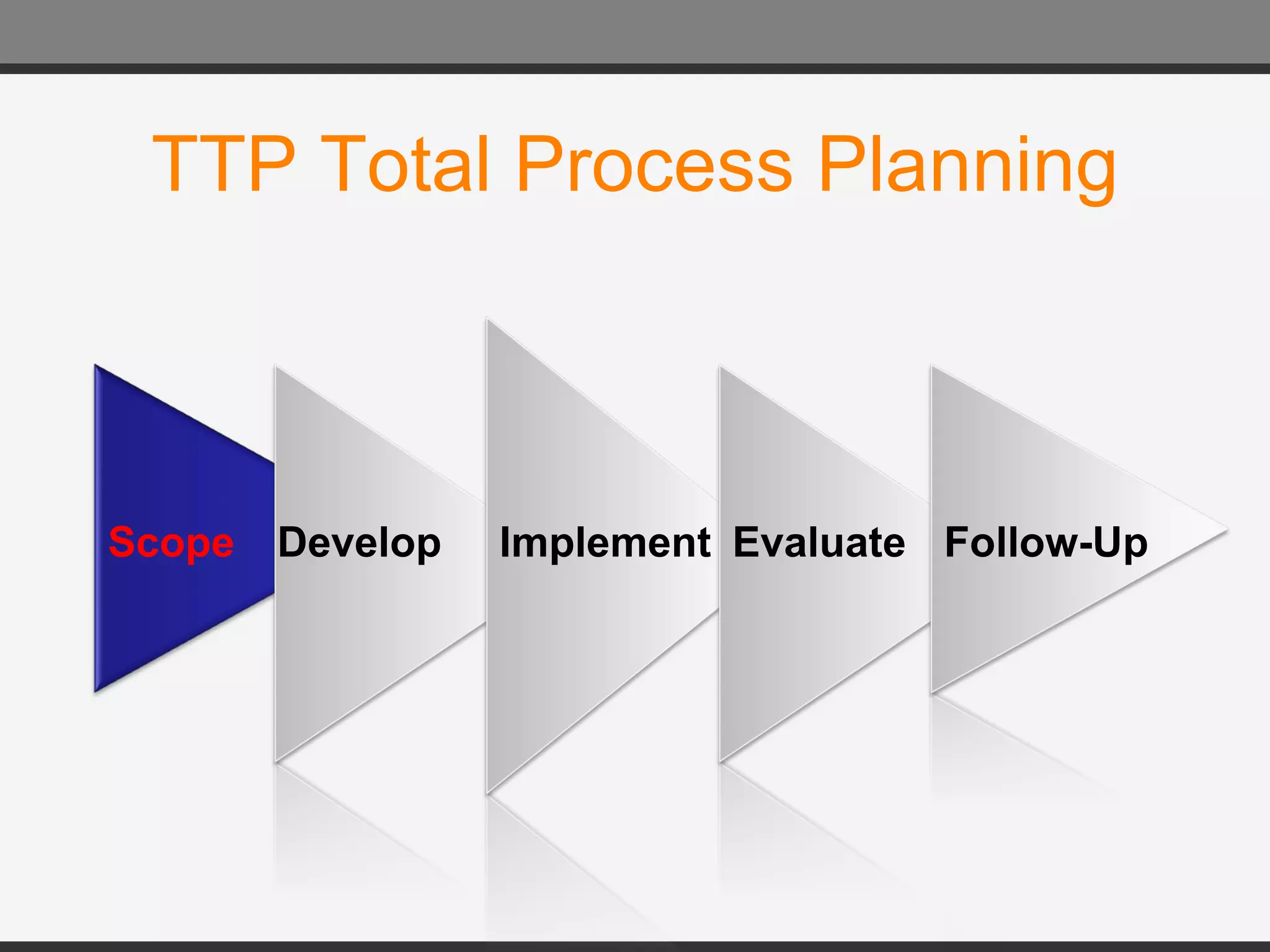 TTP Total Process Planning

Scope

Develop

Implement

Evaluate

Follow-Up